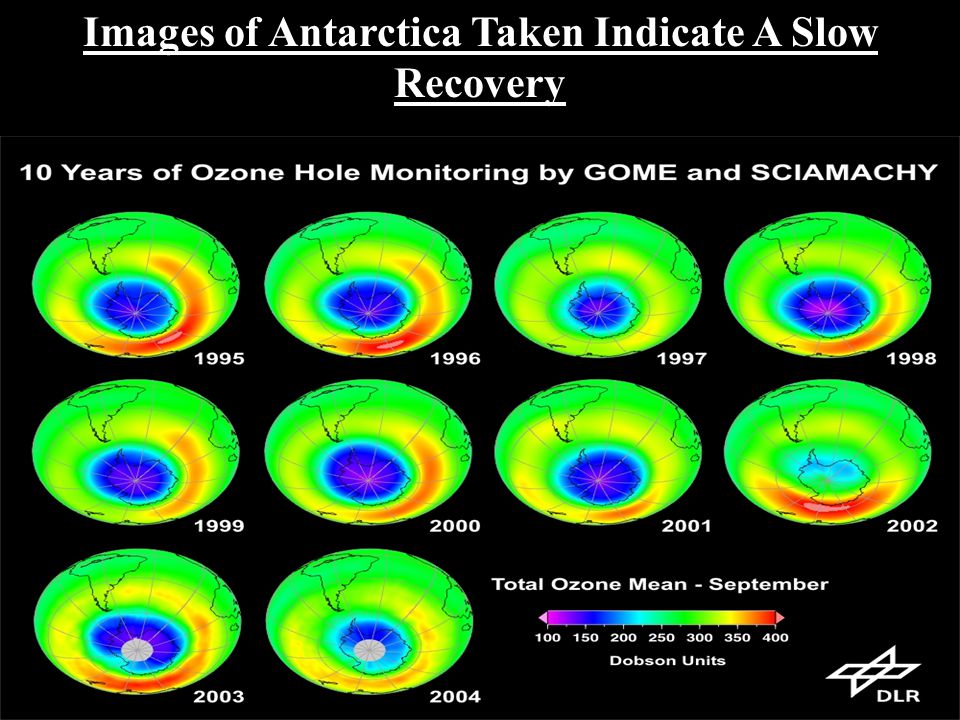 Images of Antarctica Taken Indicate A Slow Recovery

10 Years of Ozone Hole Monitoring by GOME and SCIAMACHY

1995

1996

1997

1998

1999

2000

2001

2002

2003

2004

Total Ozone Mean - September

100 150 200 250 300 350 400

Dobson Units

DLR